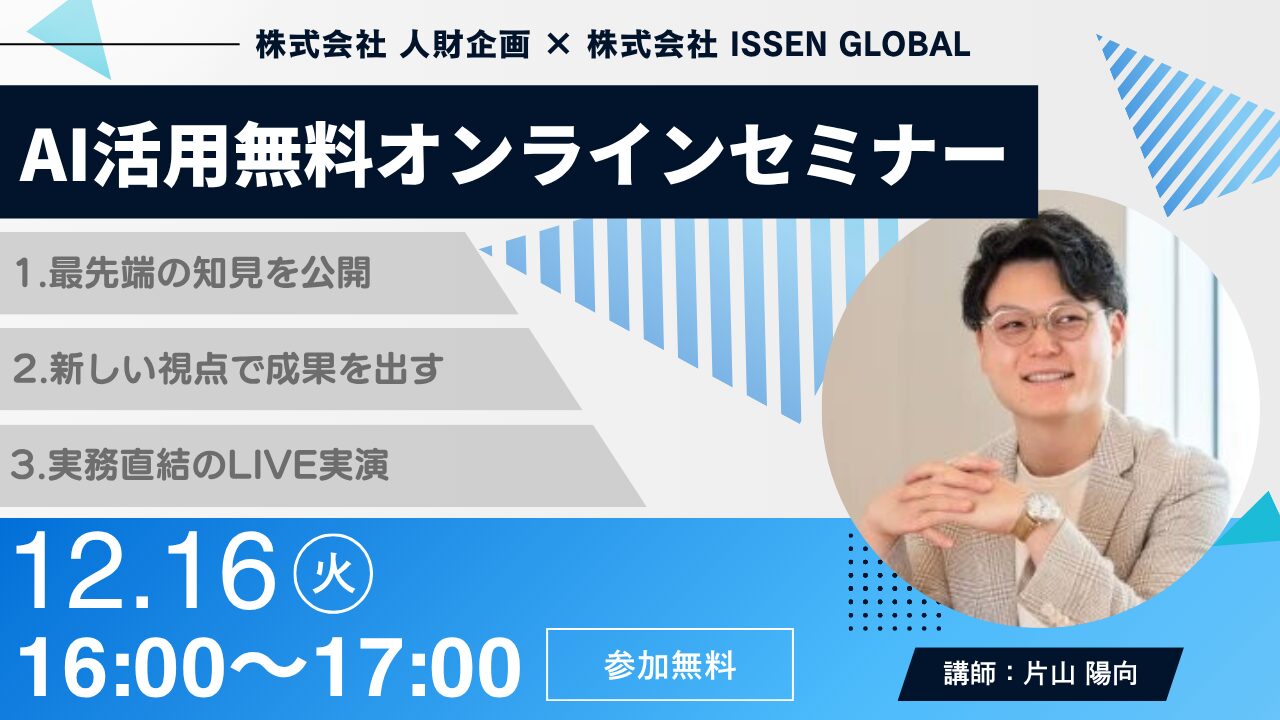 株式会社 人財企画 × 株式会社 ISSEN GLOBAL

AI活用無料オンラインセミナー

1.最先端の知見を公開

2.新しい視点で成果を出す

3.実務直結のLIVE実演

12.16 ㊋

16:00〜17:00

参加無料

講師：片山 陽向